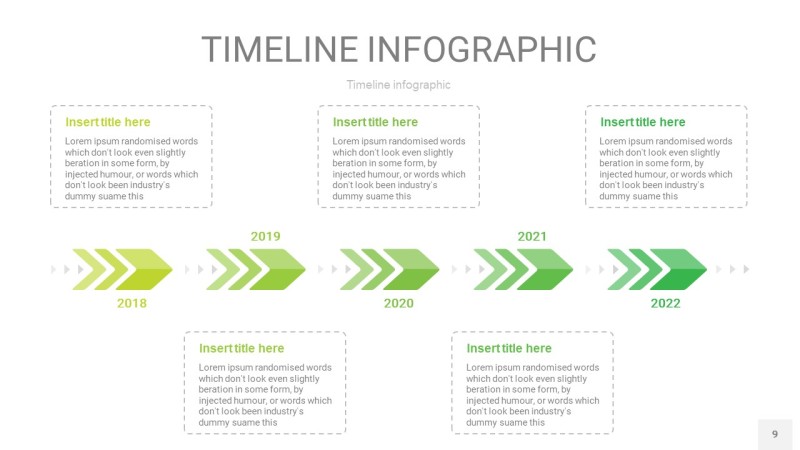 TIMELINE INFOGRAPHIC

Timeline infographic

Insert title here

Lorem ipsum randomised words which don't look even slightly beration in some form, by injected humour, or words which don't look been industry's dummy suame this

Insert title here

Lorem ipsum randomised words which don't look even slightly beration in some form, by injected humour, or words which don't look been industry's dummy suame this

Insert title here

Lorem ipsum randomised words which don't look even slightly beration in some form, by injected humour, or words which don't look been industry's dummy suame this

2019

2021

2018

2020

2022

Insert title here

Lorem ipsum randomised words which don't look even slightly beration in some form, by injected humour, or words which don't look been industry's dummy suame this

Insert title here

Lorem ipsum randomised words which don't look even slightly beration in some form, by injected humour, or words which don't look been industry's dummy suame this

9